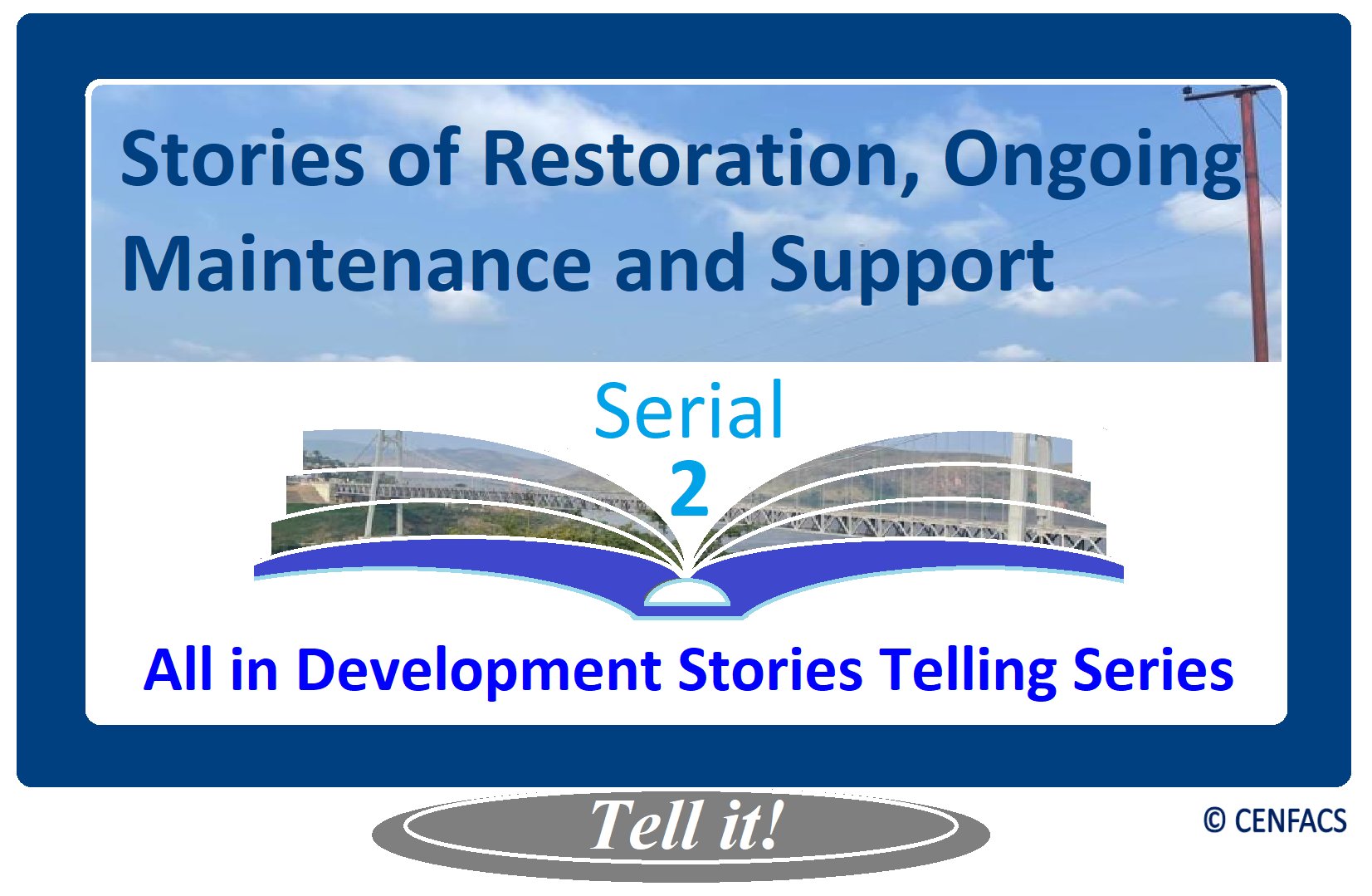 Stories of Restoration, Ongoing Maintenance and Support

Serial
2

All in Development Stories Telling Series

Tell it!

© CENFACS